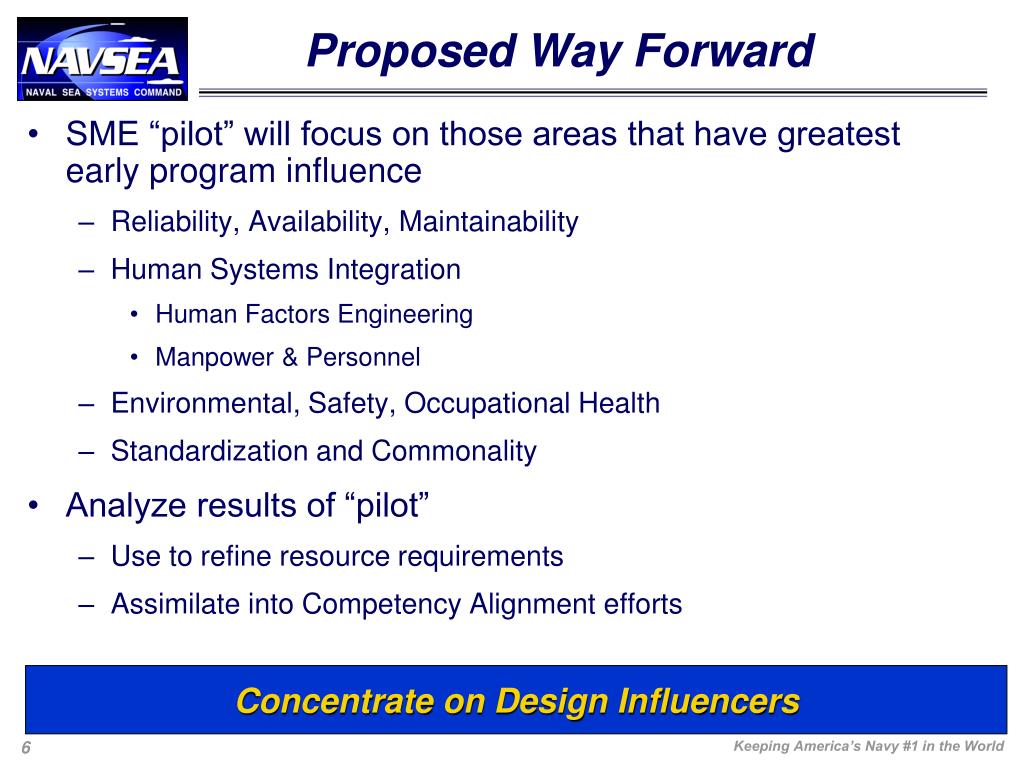 NAVSEA
NAVAL SEA SYSTEMS COMMAND

Proposed Way Forward

• SME “pilot” will focus on those areas that have greatest early program influence
– Reliability, Availability, Maintainability
– Human Systems Integration
• Human Factors Engineering
• Manpower & Personnel
– Environmental, Safety, Occupational Health
– Standardization and Commonality

• Analyze results of “pilot”
– Use to refine resource requirements
– Assimilate into Competency Alignment efforts

Concentrate on Design Influencers

6

Keeping America’s Navy #1 in the World